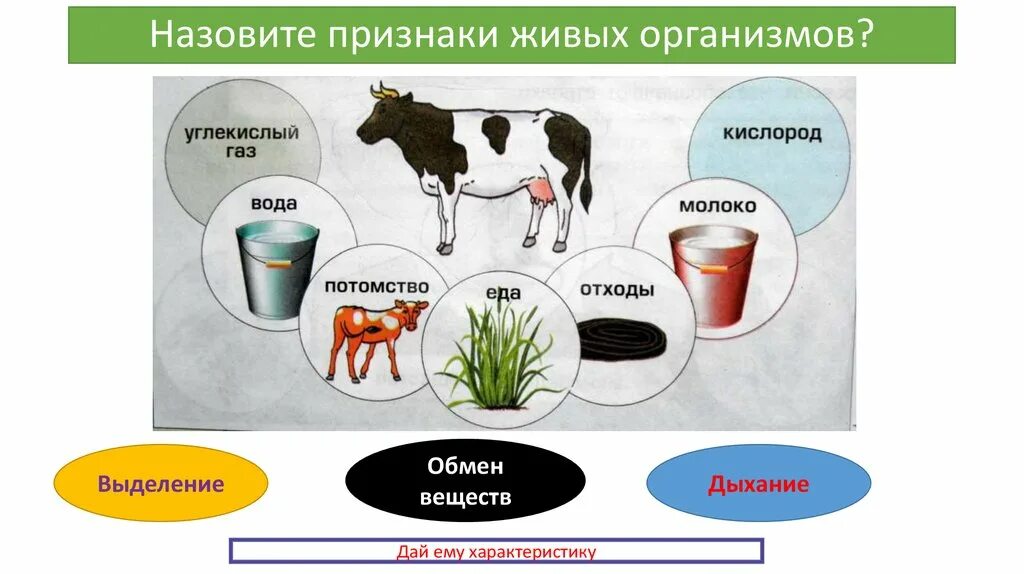 Назовите признаки живых организмов?

углекислый газ

кислород

вода

молоко

потомство

еда

отходы

Выделение

Обмен веществ

Дыхание

Дай ему характеристику